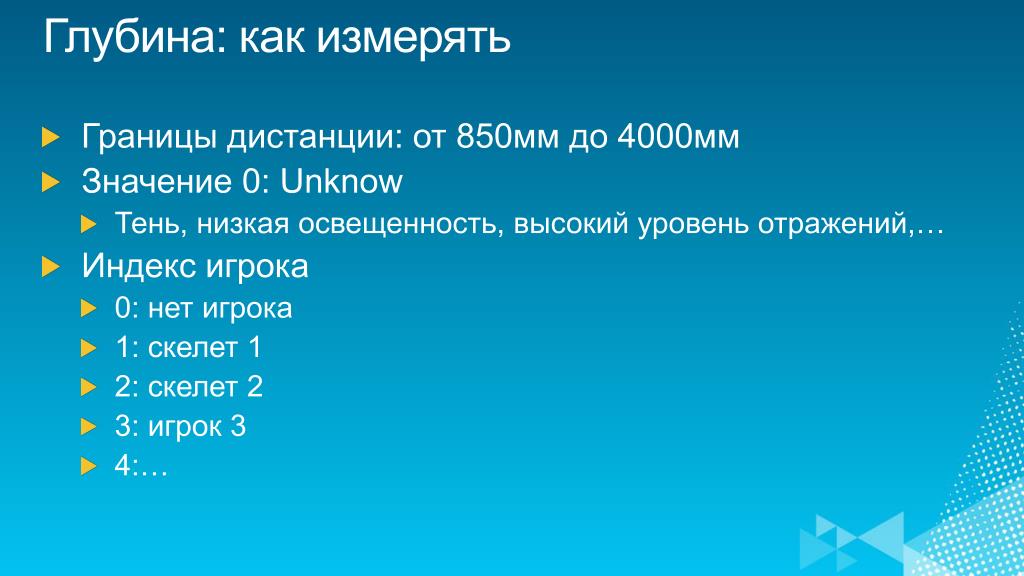 Глубина: как измерять

Границы дистанции: от 850мм до 4000мм

Значение 0: Unknow

Тень, низкая освещенность, высокий уровень отражений,…

Индекс игрока

0: нет игрока

1: скелет 1

2: скелет 2

3: игрок 3

4:…